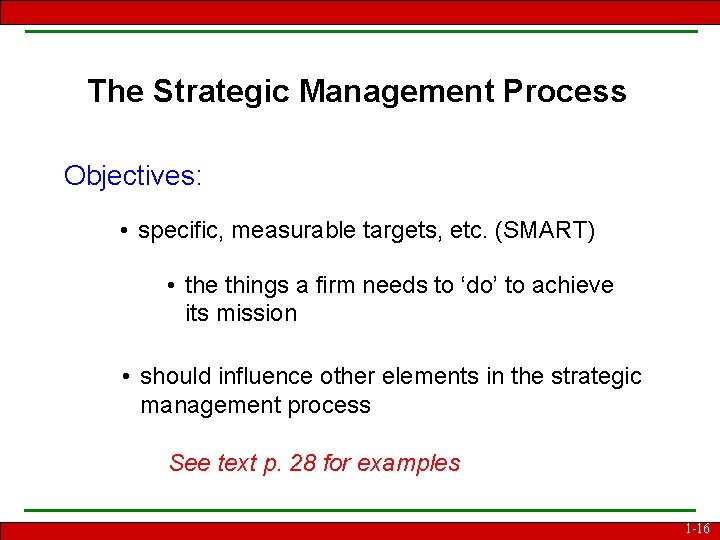 The Strategic Management Process

Objectives:

• specific, measurable targets, etc. (SMART)

• the things a firm needs to ‘do’ to achieve its mission

• should influence other elements in the strategic management process

See text p. 28 for examples

1-16